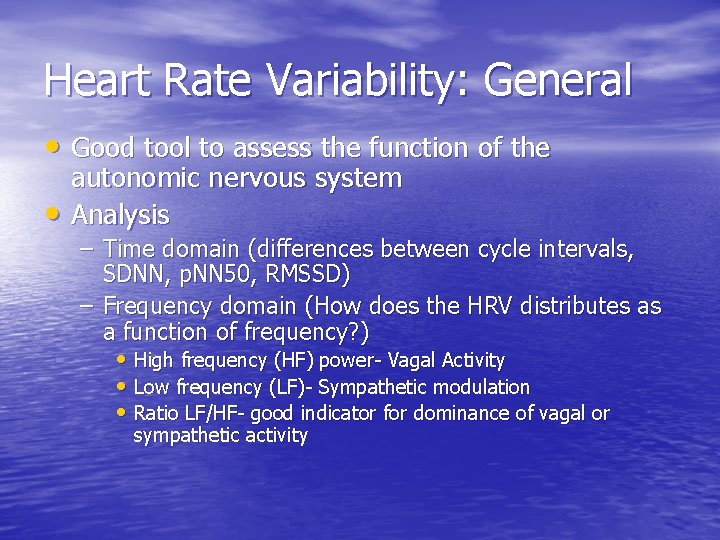 Heart Rate Variability: General

• Good tool to assess the function of the autonomic nervous system
• Analysis
– Time domain (differences between cycle intervals, SDNN, pNN50, RMSSD)
– Frequency domain (How does the HRV distributes as a function of frequency?)
• High frequency (HF) power- Vagal Activity
• Low frequency (LF)- Sympathetic modulation
• Ratio LF/HF- good indicator for dominance of vagal or sympathetic activity